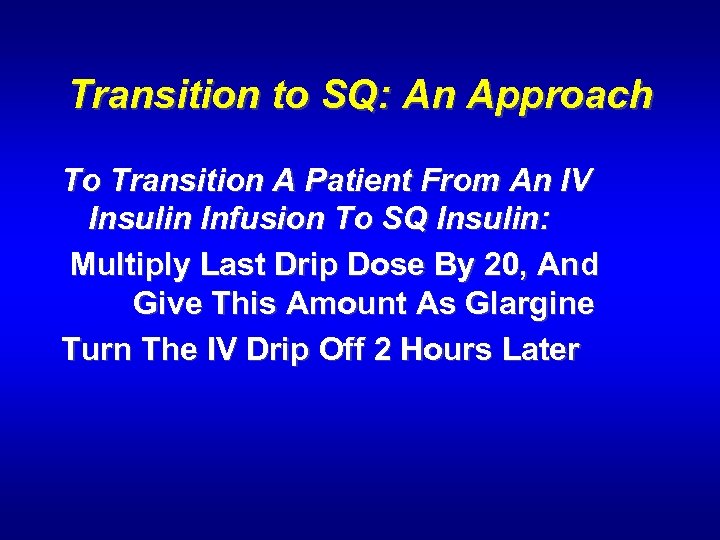 Transition to SQ: An Approach

To Transition A Patient From An IV Insulin Infusion To SQ Insulin:

Multiply Last Drip Dose By 20, And Give This Amount As Glargine

Turn The IV Drip Off 2 Hours Later